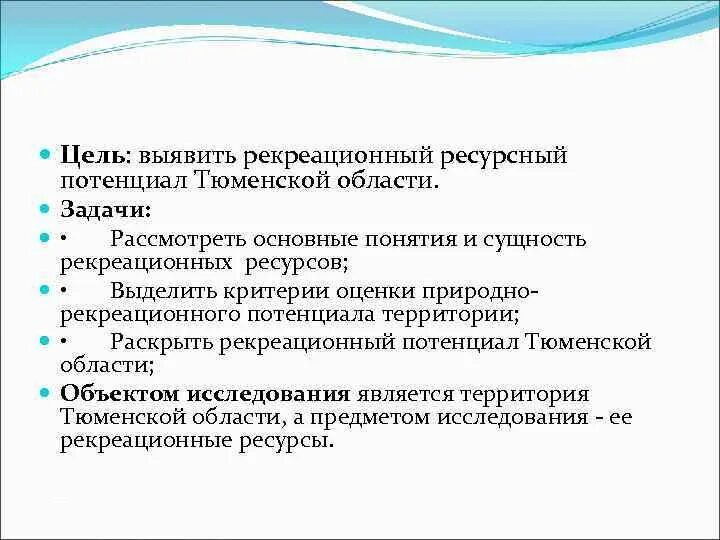 Цель: выявить рекреационный ресурсный потенциал Тюменской области.

Задачи:

• Рассмотреть основные понятия и сущность рекреационных ресурсов;

• Выделить критерии оценки природно-рекреационного потенциала территории;

• Раскрыть рекреационный потенциал Тюменской области;

Объектом исследования является территория Тюменской области, а предметом исследования - ее рекреационные ресурсы.